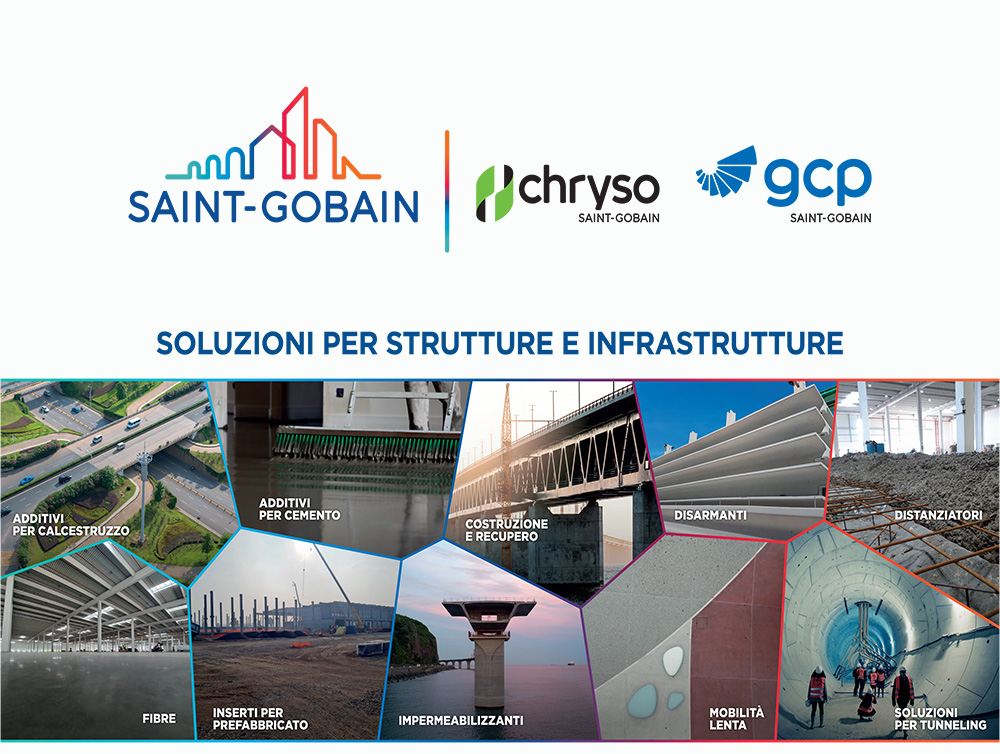 SAINT-GOBAIN

chryso
SAINT-GOBAIN

gcp
SAINT-GOBAIN

SOLUZIONI PER STRUTTURE E INFRASTRUTTURE

ADDITIVI PER CALCESTRUZZO

ADDITIVI PER CEMENTO

COSTRUZIONE E RECUPERO

DISARMANTI

DISTANZIATORI

FIBRE

INSERTI PER PREFABBRICATO

IMPERMEABILIZZANTI

MOBILITÀ LENTA

SOLUZIONI PER TUNNELING